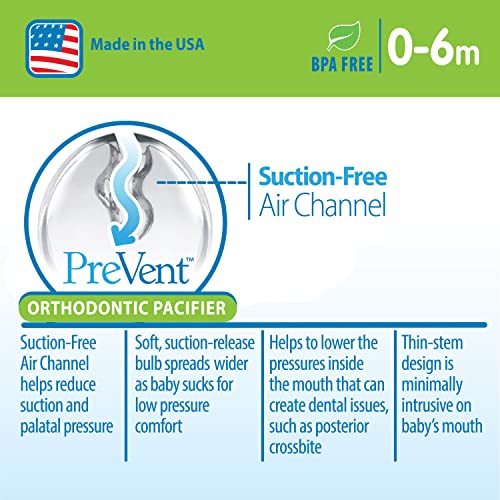 Made in the USA

BPA FREE

0-6m

Suction-Free
Air Channel

PreVent™

ORTHODONTIC PACIFIER

Suction-Free Air Channel helps reduce suction and palatal pressure

Soft, suction-release bulb spreads wider as baby sucks for low pressure comfort

Helps to lower the pressures inside the mouth that can create dental issues, such as posterior crossbite

Thin-stem design is minimally intrusive on baby's mouth